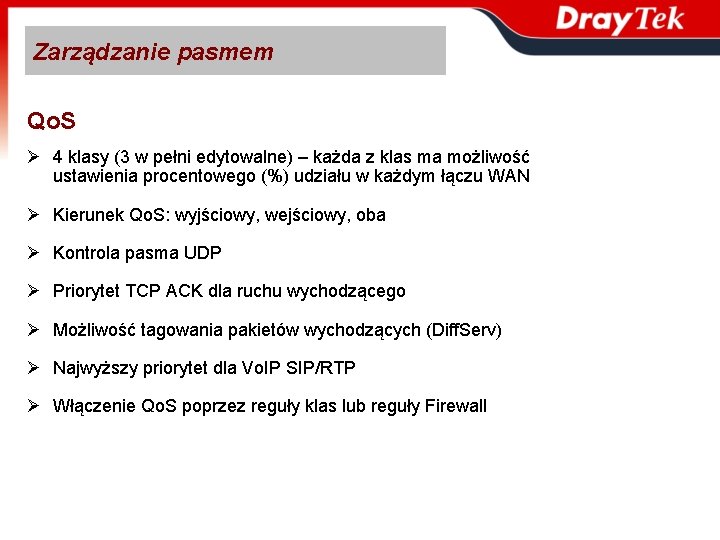 DrayTek

Zarządzanie pasmem

QoS

➢ 4 klasy (3 w pełni edytowalne) – każda z klas ma możliwość ustawienia procentowego (%) udziału w każdym łączu WAN

➢ Kierunek QoS: wyjściowy, wejściowy, oba

➢ Kontrola pasma UDP

➢ Priorytet TCP ACK dla ruchu wychodzącego

➢ Możliwość tagowania pakietów wychodzących (DiffServ)

➢ Najwyższy priorytet dla VoIP SIP/RTP

➢ Włączenie QoS poprzez reguły klas lub reguły Firewall